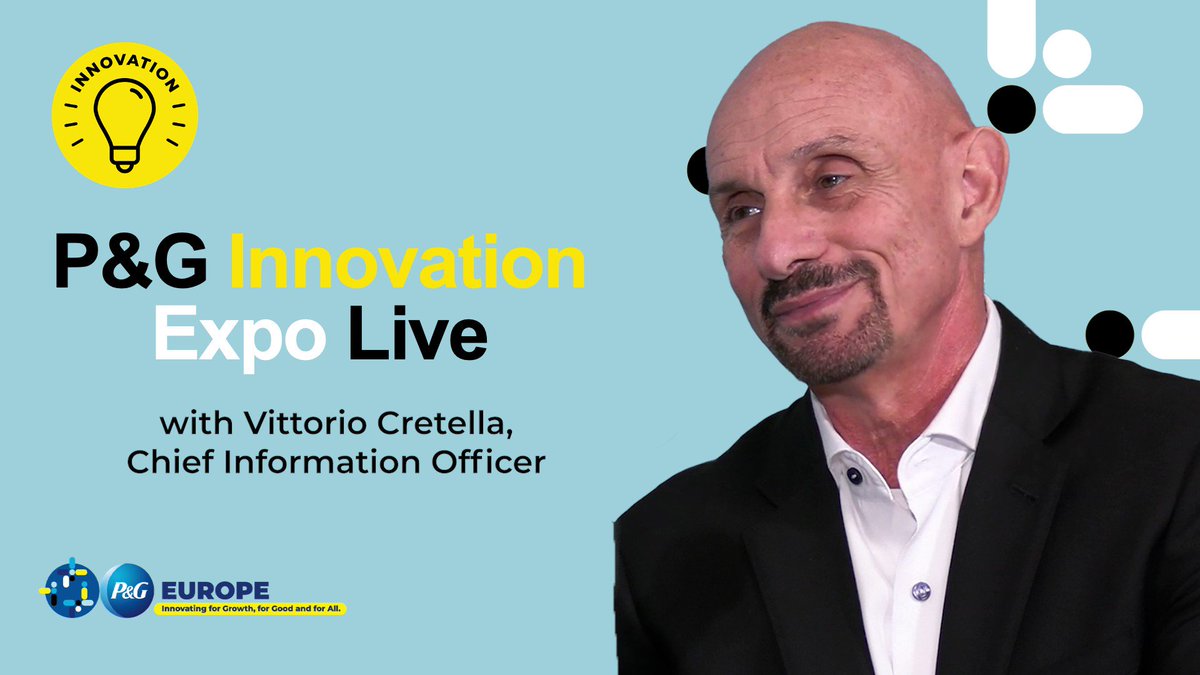 INNOVATION

P&G Innovation Expo Live

with Vittorio Cretella, Chief Information Officer

P&G EUROPE
Innovating for Growth, for Good and for All.